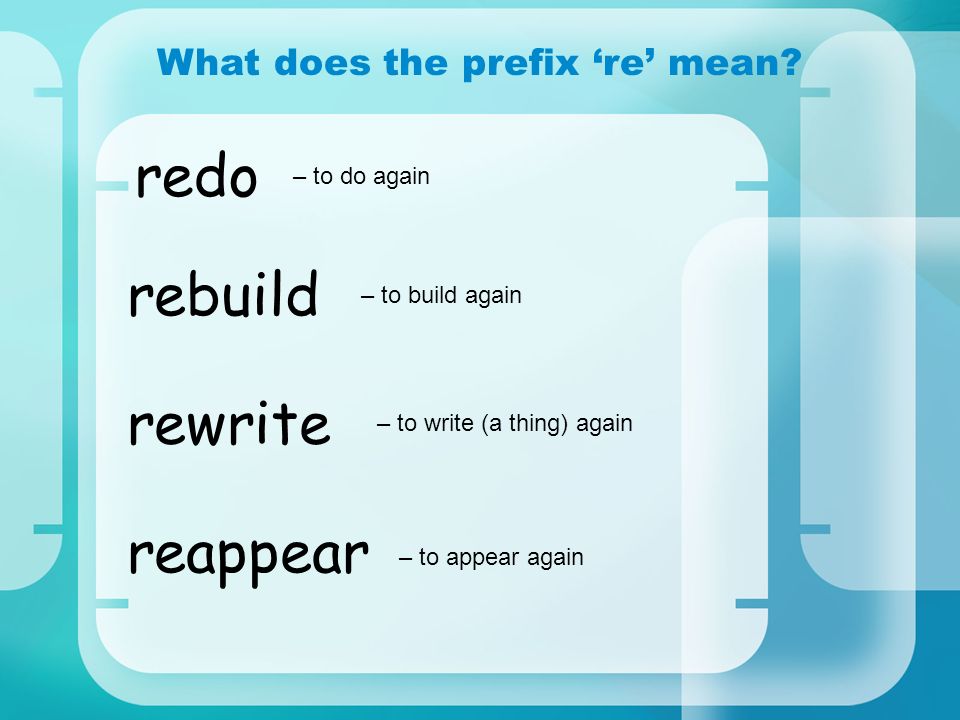 What does the prefix ‘re’ mean?

redo – to do again

rebuild – to build again

rewrite – to write (a thing) again

reappear – to appear again